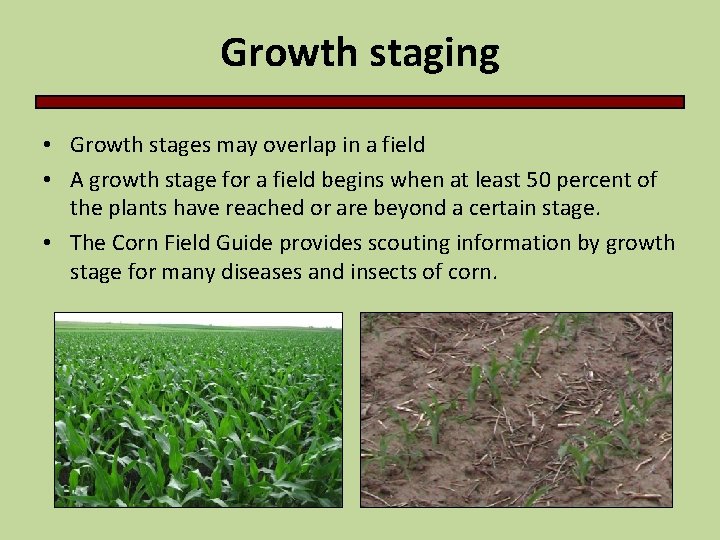 Growth staging

• Growth stages may overlap in a field
• A growth stage for a field begins when at least 50 percent of the plants have reached or are beyond a certain stage.
• The Corn Field Guide provides scouting information by growth stage for many diseases and insects of corn.